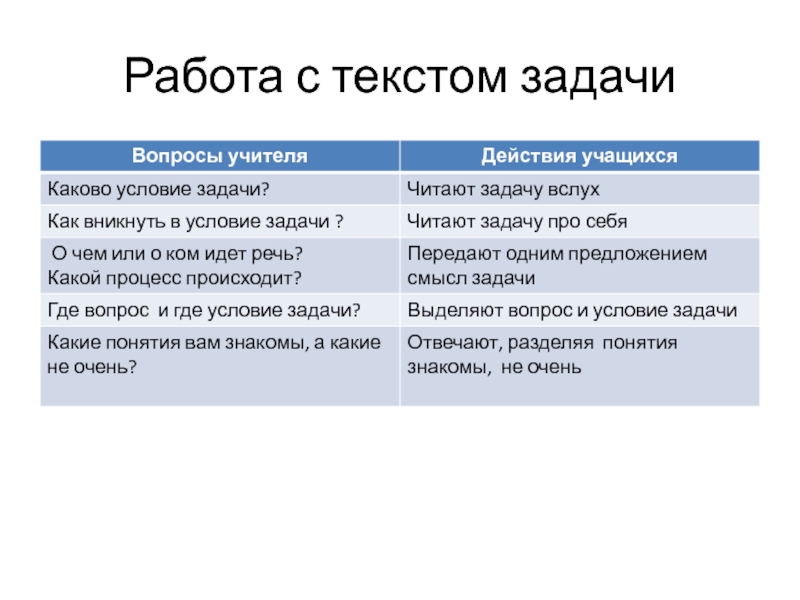 Работа с текстом задачи

| Вопросы учителя | Действия учащихся |
|---|---|
| Каково условие задачи? | Читают задачу вслух |
| Как вникнуть в условие задачи ? | Читают задачу про себя |
| О чем или о ком идет речь? Какой процесс происходит? | Передают одним предложением смысл задачи |
| Где вопрос и где условие задачи? | Выделяют вопрос и условие задачи |
| Какие понятия вам знакомы, а какие не очень? | Отвечают, разделяя понятия знакомы, не очень |